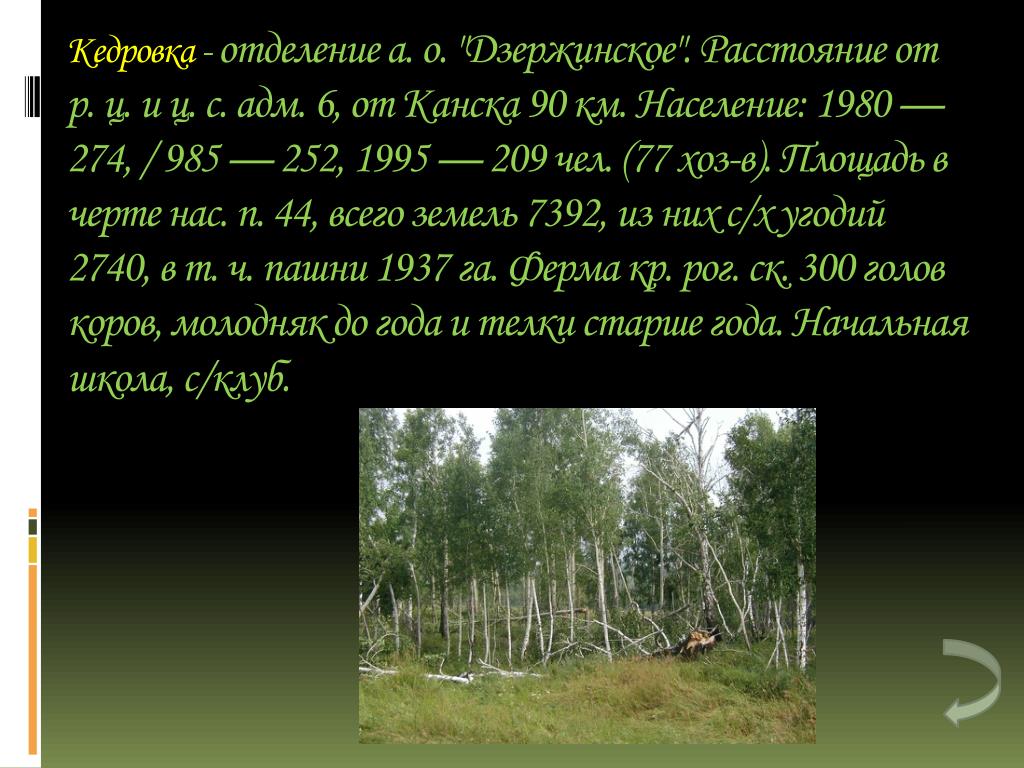 Кедровка - отделение а. о. "Дзержинское". Расстояние от р. ц. и ц. с. адм. 6, от Канска 90 км. Население: 1980 — 274, / 985 — 252, 1995 — 209 чел. (77 хоз-в). Площадь в черте нас. п. 44, всего земель 7392, из них с/х угодий 2740, в т. ч. пашни 1937 га. Ферма кр. рог. ск. 300 голов коров, молодняк до года и телки старше года. Начальная школа, с/клуб.